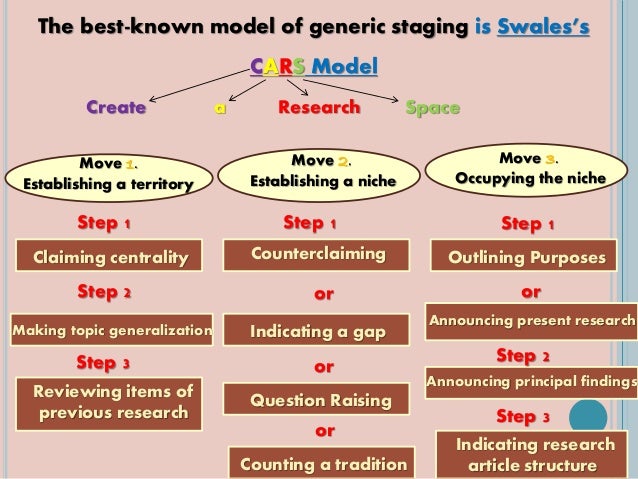 The best-known model of generic staging is Swales's

CARS Model

Create a Research Space

Move 1.
Establishing a territory

Step 1

Claiming centrality

Step 2

Making topic generalization

Step 3

Reviewing items of previous research

Move 2.
Establishing a niche

Step 1

Counterclaiming

or

Indicating a gap

or

Question Raising

or

Counting a tradition

Move 3.
Occupying the niche

Step 1

Outlining Purposes

or

Announcing present research

Step 2

Announcing principal findings

Step 3

Indicating research article structure